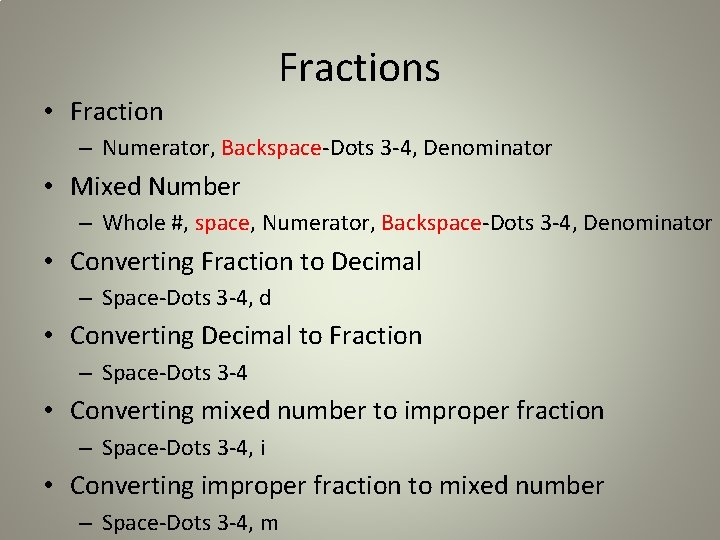 Fractions

• Fraction
– Numerator, Backspace-Dots 3-4, Denominator
• Mixed Number
– Whole #, space, Numerator, Backspace-Dots 3-4, Denominator
• Converting Fraction to Decimal
– Space-Dots 3-4, d
• Converting Decimal to Fraction
– Space-Dots 3-4
• Converting mixed number to improper fraction
– Space-Dots 3-4, i
• Converting improper fraction to mixed number
– Space-Dots 3-4, m